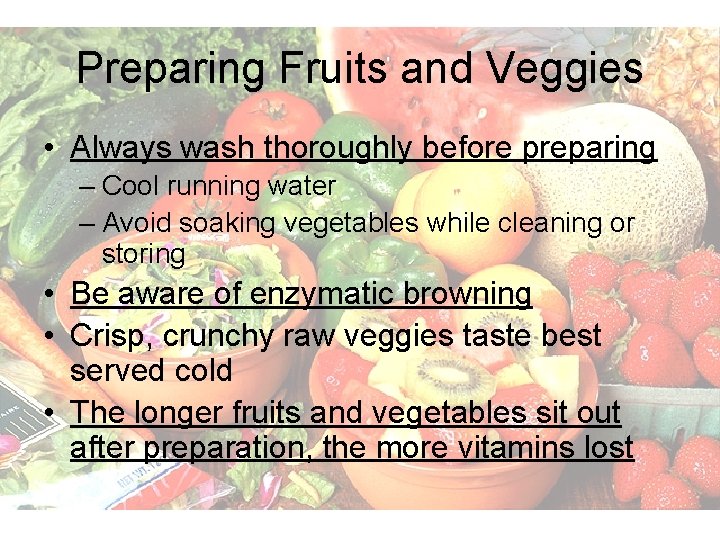 Preparing Fruits and Veggies

• Always wash thoroughly before preparing
– Cool running water
– Avoid soaking vegetables while cleaning or storing
• Be aware of enzymatic browning
• Crisp, crunchy raw veggies taste best served cold
• The longer fruits and vegetables sit out after preparation, the more vitamins lost